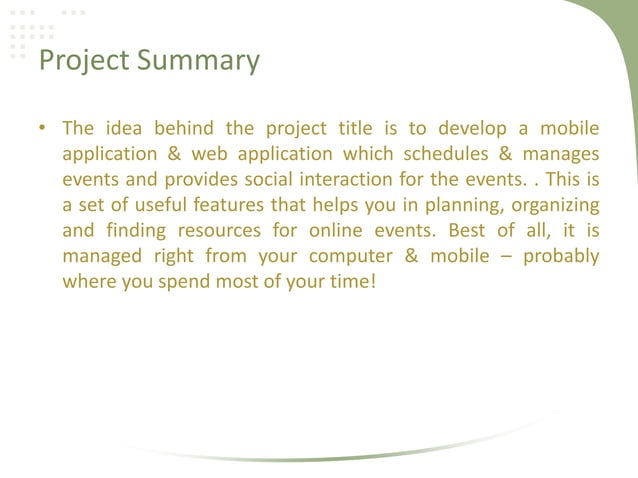 Project Summary

• The idea behind the project title is to develop a mobile application & web application which schedules & manages events and provides social interaction for the events. . This is a set of useful features that helps you in planning, organizing and finding resources for online events. Best of all, it is managed right from your computer & mobile – probably where you spend most of your time!